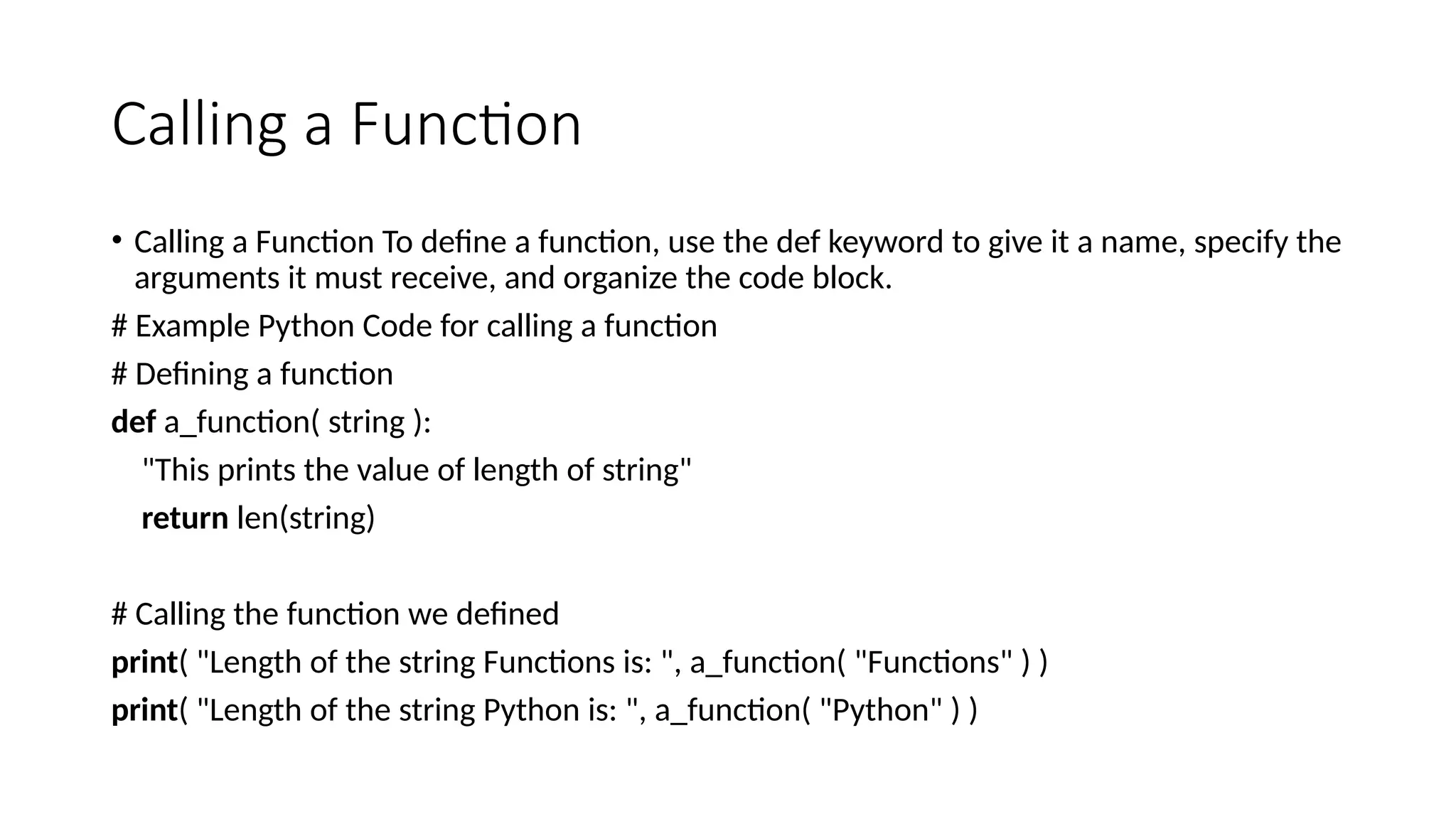 Calling a Function

• Calling a Function To define a function, use the def keyword to give it a name, specify the arguments it must receive, and organize the code block.

# Example Python Code for calling a function

# Defining a function

def a_function( string ):

"This prints the value of length of string"

return len(string)

# Calling the function we defined

print( "Length of the string Functions is: ", a_function( "Functions" ) )

print( "Length of the string Python is: ", a_function( "Python" ) )